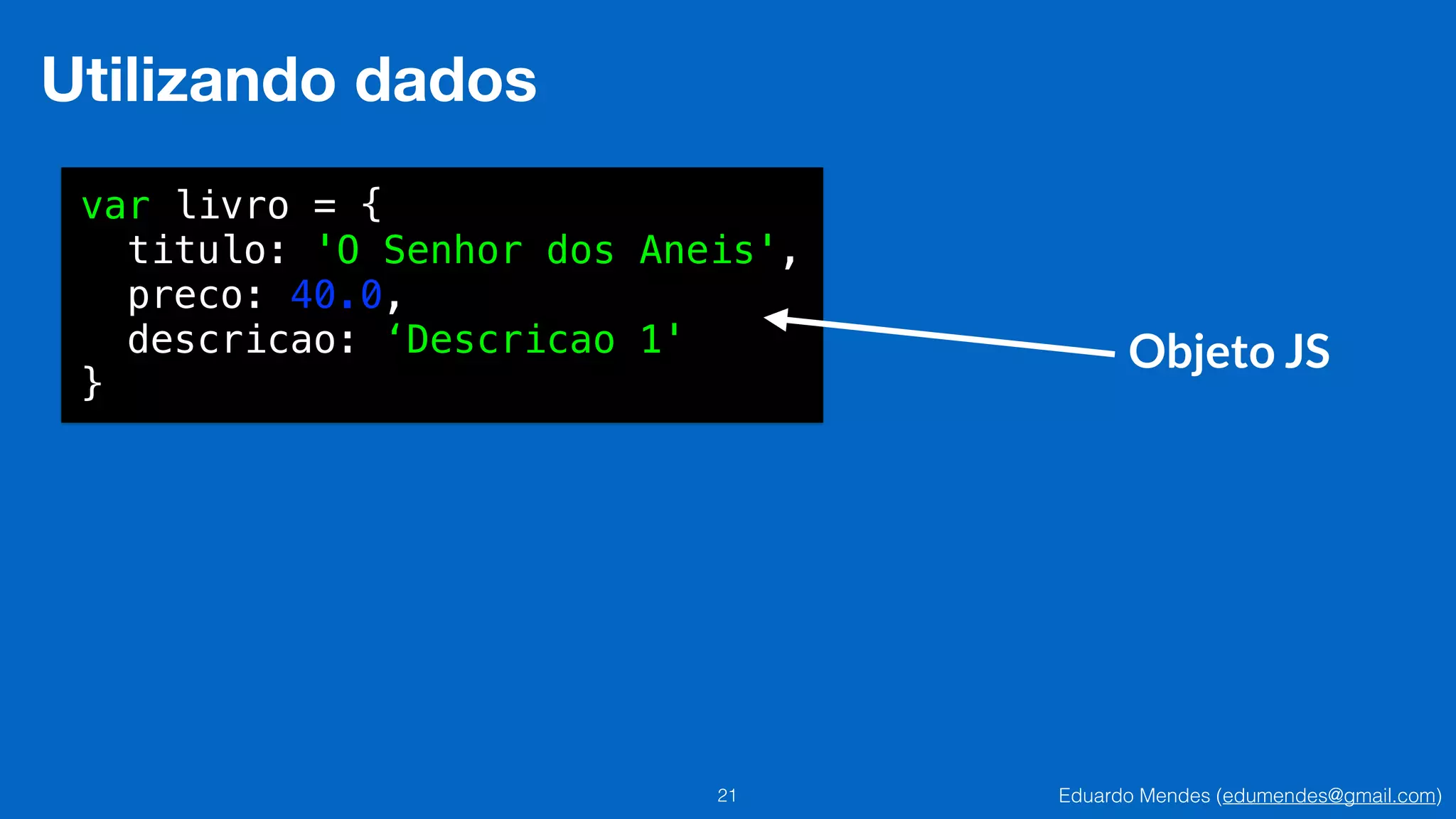 Utilizando dados

var livro = {
  titulo: 'O Senhor dos Aneis',
  preco: 40.0,
  descricao: ‘Descricao 1'
}

Objeto JS

21

Eduardo Mendes (edumendes@gmail.com)